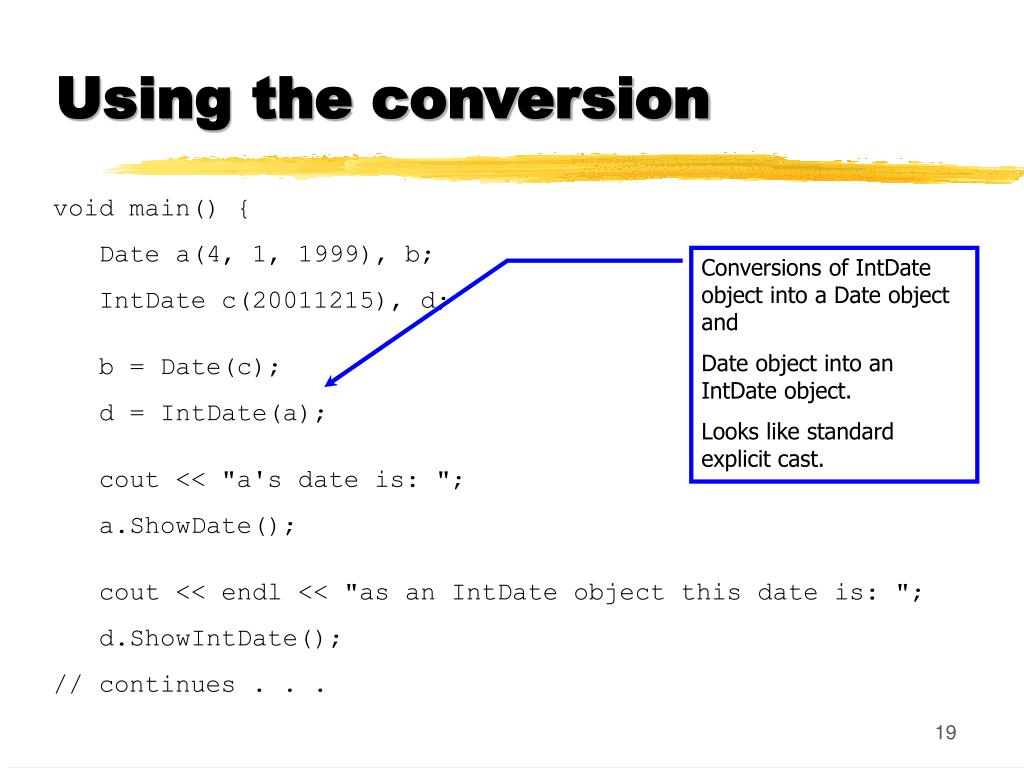 Using the conversion

void main() {

Date a(4, 1, 1999), b;

IntDate c(20011215), d;

b = Date(c);

d = IntDate(a);

cout << "a's date is: ";

a.ShowDate();

cout << endl << "as an IntDate object this date is: ";

d.ShowIntDate();

// continues . . .

Conversions of IntDate object into a Date object and

Date object into an IntDate object.

Looks like standard explicit cast.

19